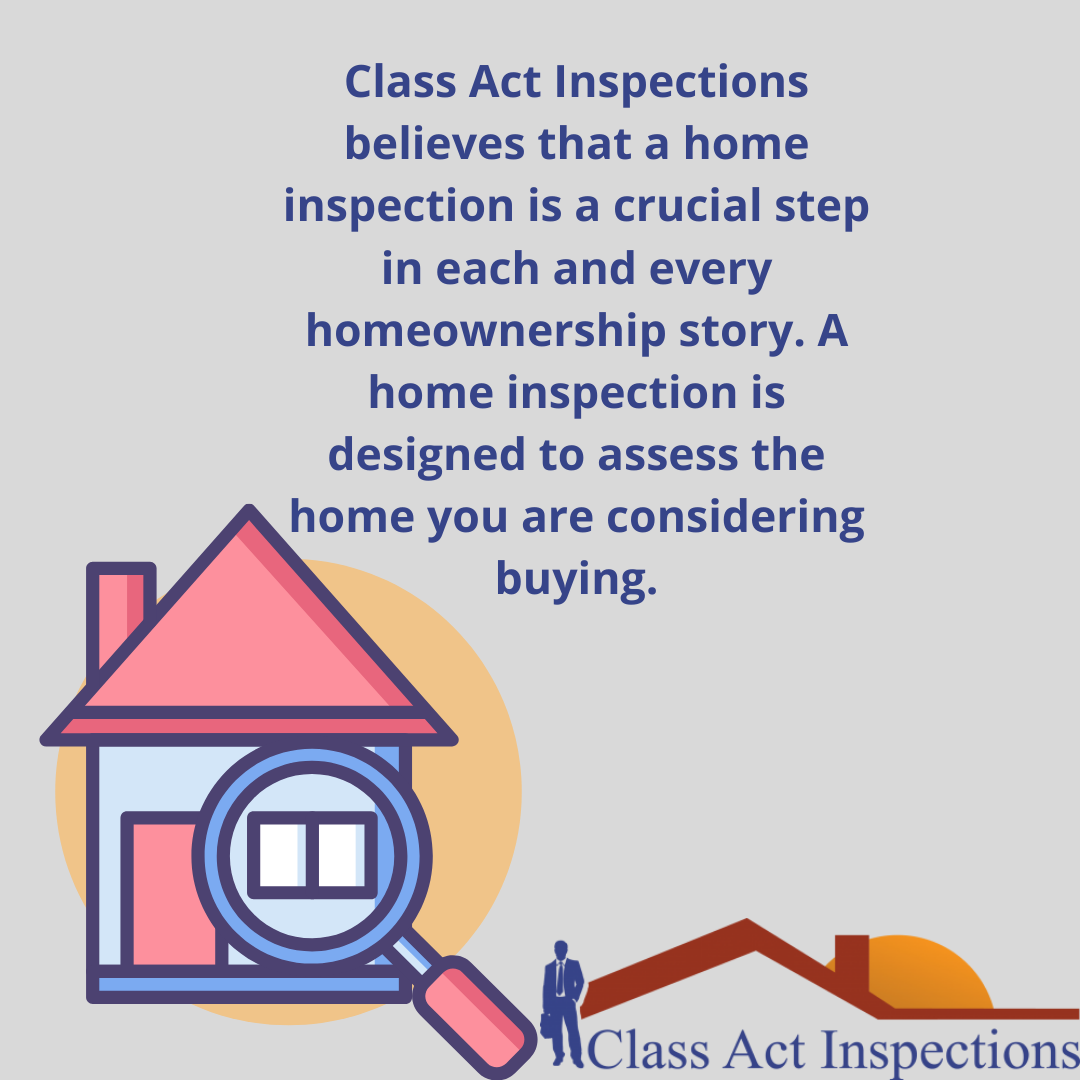 Class Act Inspections believes that a home inspection is a crucial step in each and every homeownership story. A home inspection is designed to assess the home you are considering buying.

Class Act Inspections